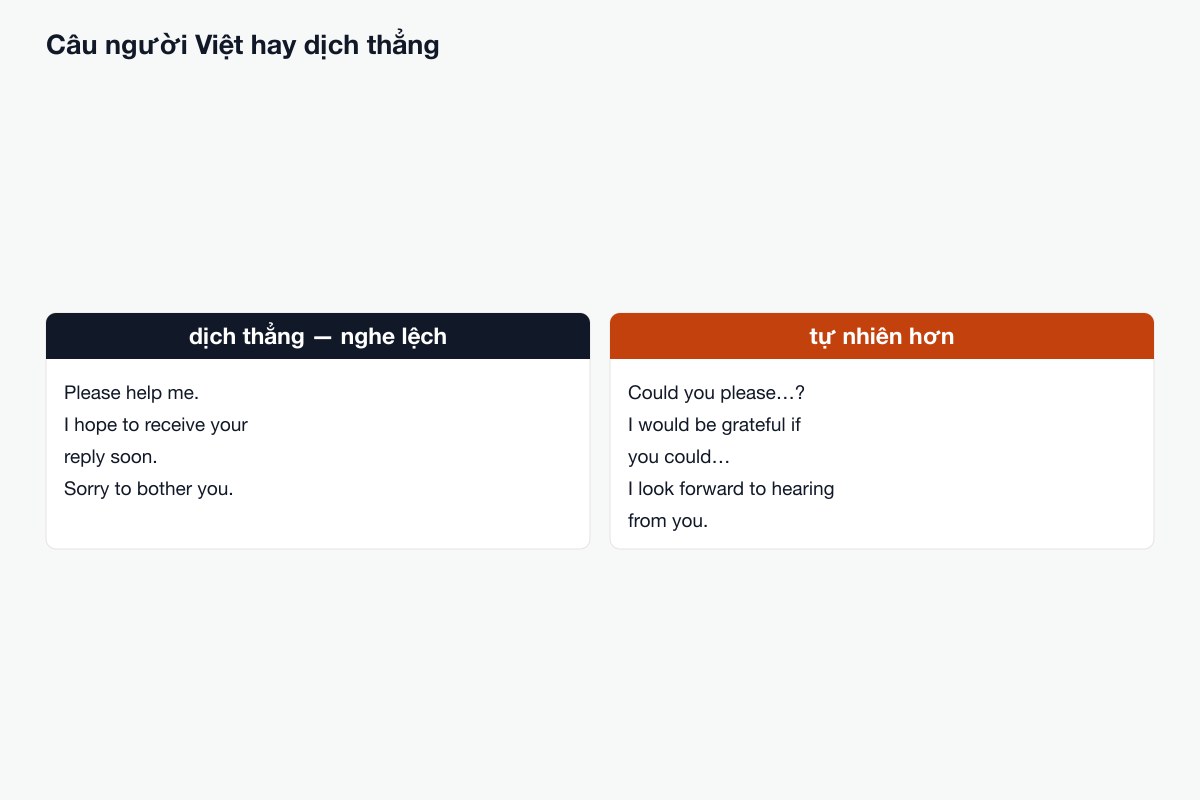 Câu người Việt hay dịch thẳng

dịch thẳng — nghe lệch

Please help me.
I hope to receive your reply soon.
Sorry to bother you.

tự nhiên hơn

Could you please…?
I would be grateful if you could…
I look forward to hearing from you.